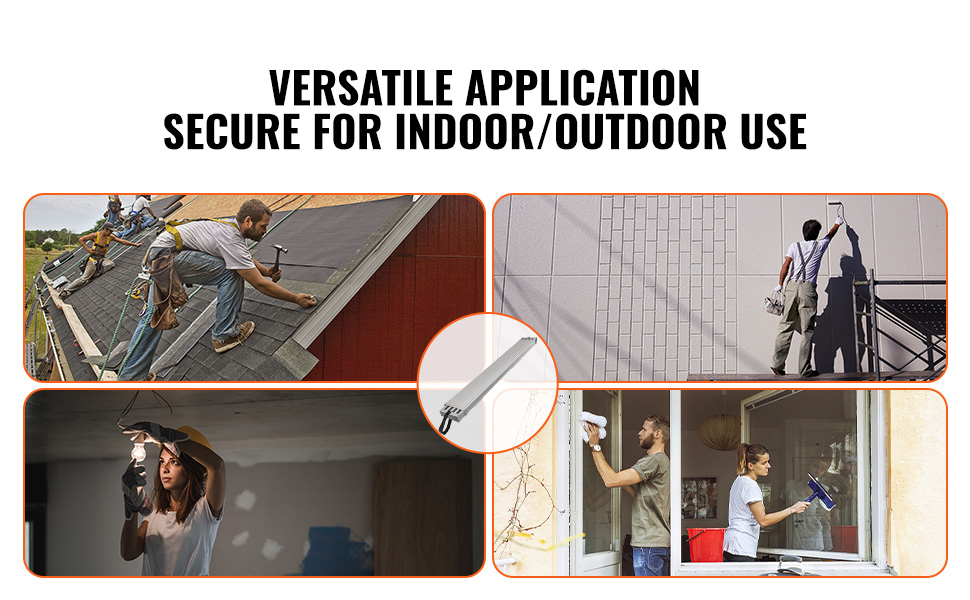 VERSATILE APPLICATION
SECURE FOR INDOOR/OUTDOOR USE